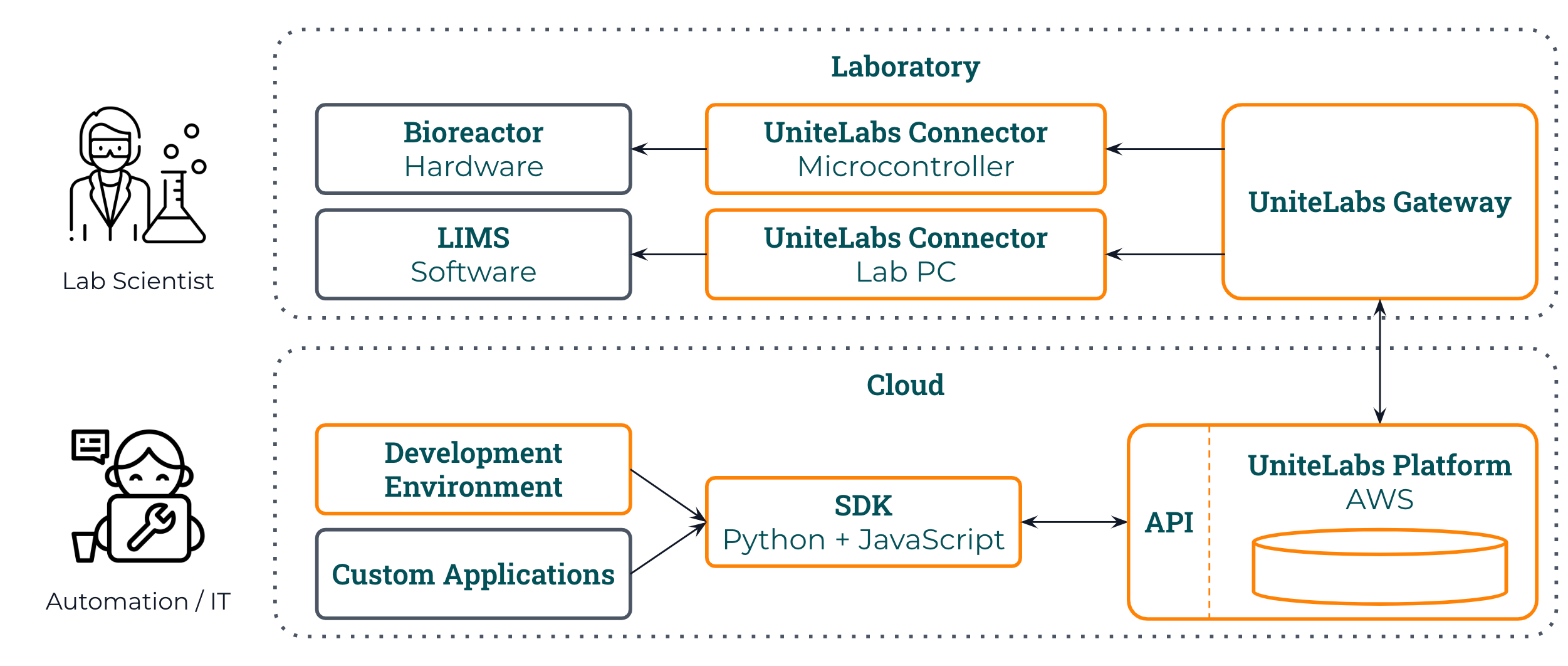 Lab Scientist

Laboratory

Bioreactor
Hardware

UniteLabs Connector
Microcontroller

UniteLabs Gateway

LIMS
Software

UniteLabs Connector
Lab PC

Automation / IT

Cloud

Development Environment

Custom Applications

SDK
Python + JavaScript

API

UniteLabs Platform
AWS